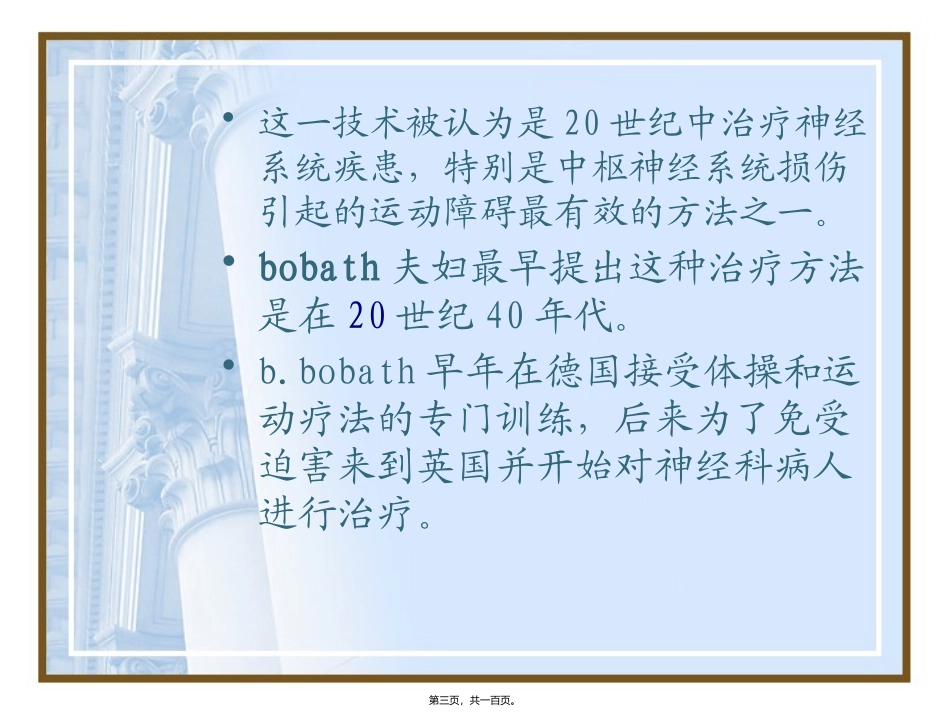 • 这一技术被认为是20世纪中治疗神经系统疾患，特别是中枢神经系统损伤引起的运动障碍最有效的方法之一。

• bobath夫妇最早提出这种治疗方法是在20世纪40年代。

• b.bobath早年在德国接受体操和运动疗法的专门训练，后来为了免受迫害来到英国并开始对神经科病人进行治疗。

第三页，共一百页。